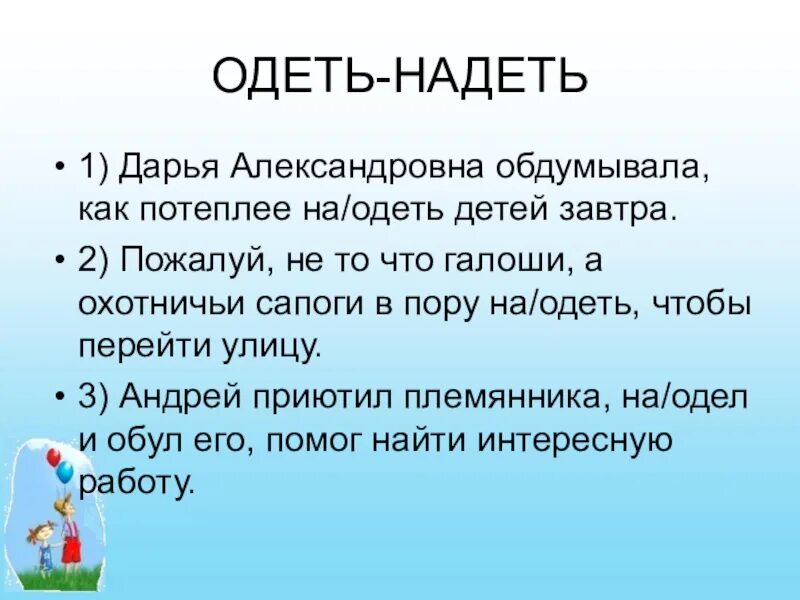 ОДЕТЬ-НАДЕТЬ

• 1) Дарья Александровна обдумывала, как потеплее на/одеть детей завтра.

• 2) Пожалуй, не то что галоши, а охотничьи сапоги в пору на/одеть, чтобы перейти улицу.

• 3) Андрей приютил племянника, на/одел и обул его, помог найти интересную работу.